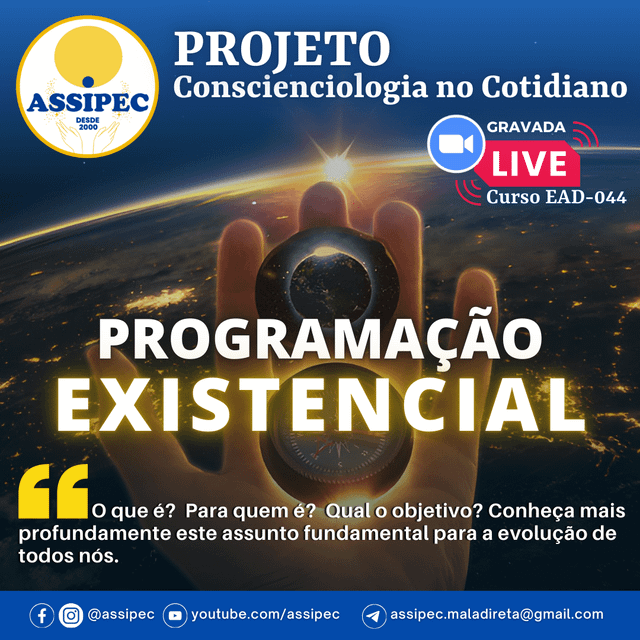 ASSIPEC
DESDE 2000

PROJETO
Conscienciologia no Cotidiano

GRAVADA
LIVE
Curso EAD-044

PROGRAMAÇÃO
EXISTENCIAL

O que é? Para quem é? Qual o objetivo? Conheça mais profundamente este assunto fundamental para a evolução de todos nós.

@assipec youtube.com/assipec assipec.maladireta@gmail.com